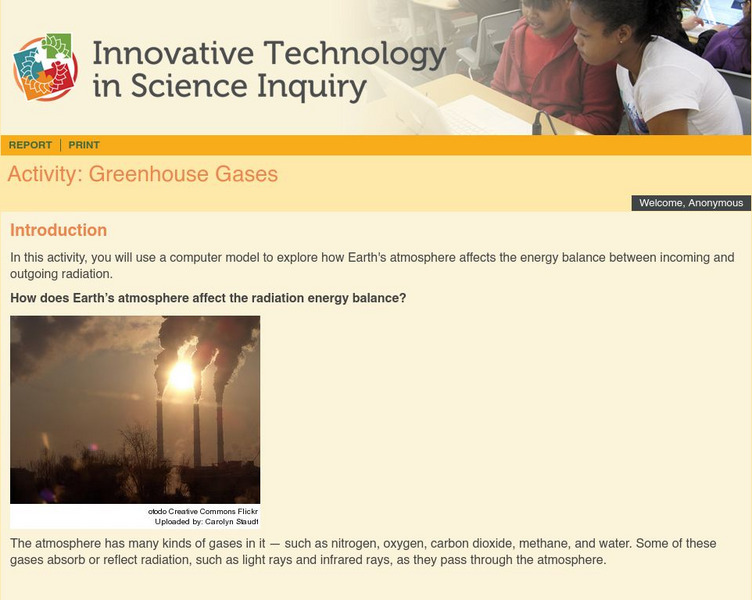 Innovative Technology in Science Inquiry

REPORT | PRINT

Activity: Greenhouse Gases

Welcome, Anonymous

Introduction

In this activity, you will use a computer model to explore how Earth's atmosphere affects the energy balance between incoming and outgoing radiation.

How does Earth's atmosphere affect the radiation energy balance?

otodo Creative Commons Flickr
Uploaded by: Carolyn Staudt

The atmosphere has many kinds of gases in it — such as nitrogen, oxygen, carbon dioxide, methane, and water. Some of these gases absorb or reflect radiation, such as light rays and infrared rays, as they pass through the atmosphere.